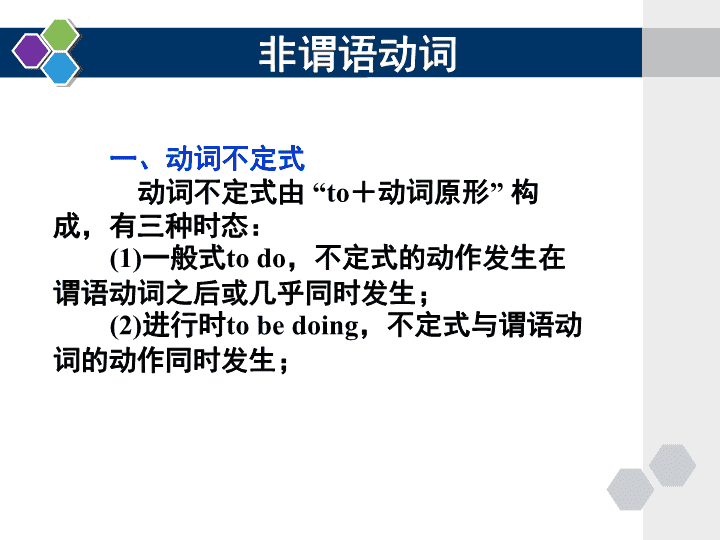 非谓语动词

一、动词不定式

动词不定式由 “to＋动词原形” 构成，有三种时态：

(1)一般式to do，不定式的动作发生在谓语动词之后或几乎同时发生；

(2)进行时to be doing，不定式与谓语动词的动作同时发生；